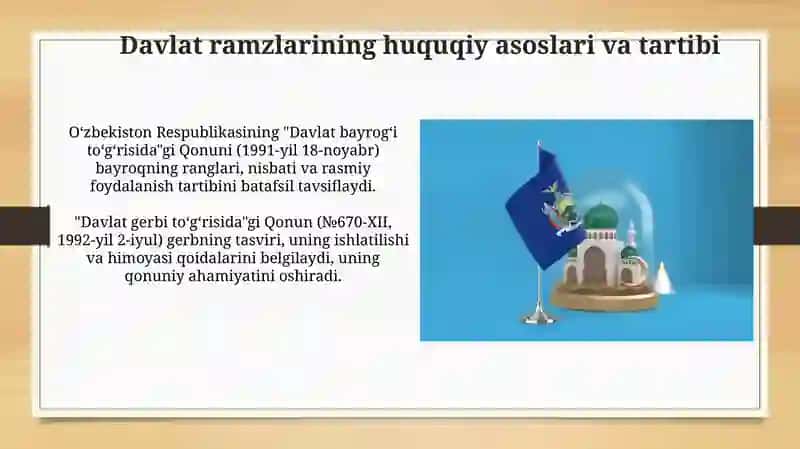 Davlat ramzlarining huquqiy asoslari va tartibi

O‘zbekiston Respublikasining "Davlat bayrog‘i to‘g‘risida"gi Qonuni (1991-yil 18-noyabr) bayroqning ranglari, nisbati va rasmiy foydalanish tartibini batafsil tavsiflaydi.

"Davlat gerbi to‘g‘risida"gi Qonun (№670-XII, 1992-yil 2-iyul) gerbning tasviri, uning ishlatilishi va himoyasi qoidalarini belgilaydi, uning qonuniy ahamiyatini oshiradi.